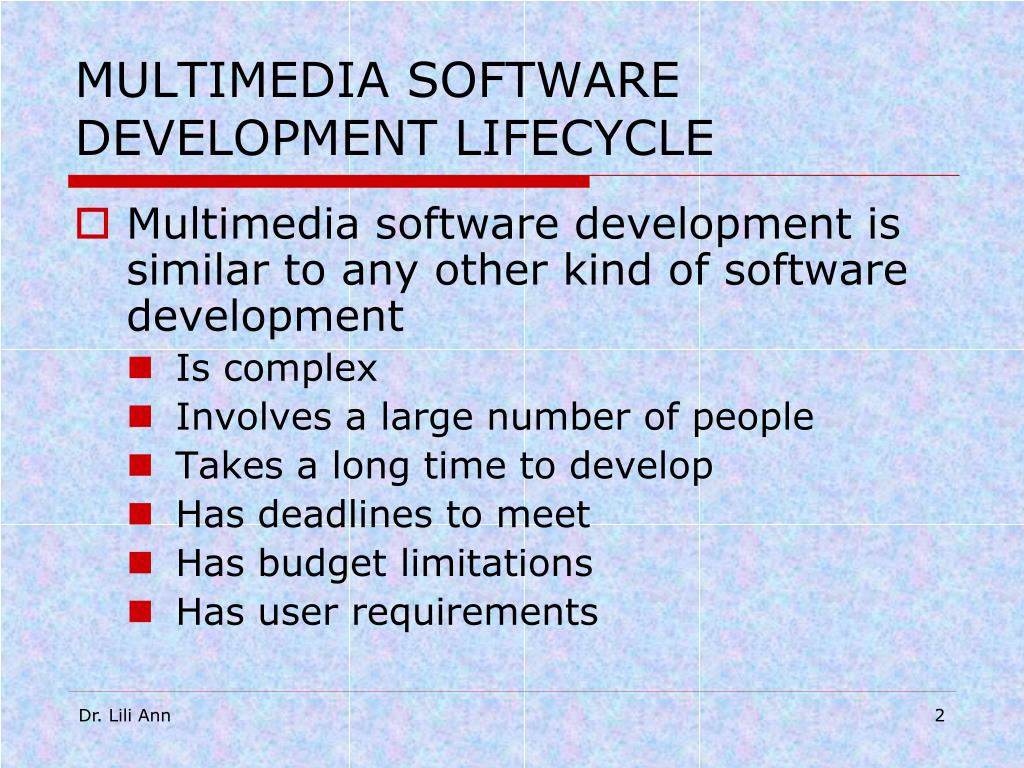 MULTIMEDIA SOFTWARE DEVELOPMENT LIFECYCLE

Multimedia software development is similar to any other kind of software development

Is complex
Involves a large number of people
Takes a long time to develop
Has deadlines to meet
Has budget limitations
Has user requirements

Dr. Lili Ann

2